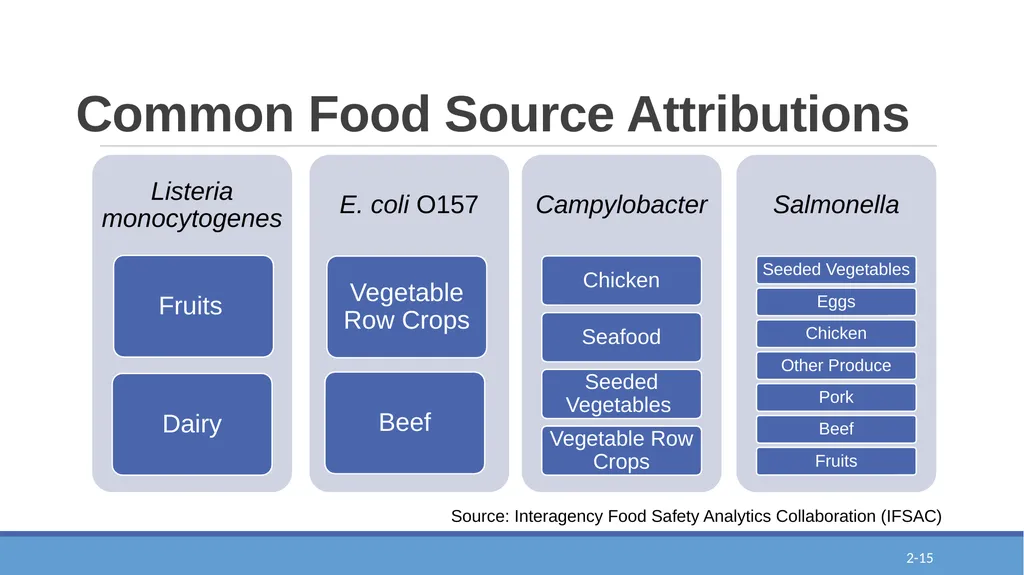 Common Food Source Attributions

Listeria monocytogenes

Fruits

Dairy

E. coli O157

Vegetable Row Crops

Beef

Campylobacter

Chicken

Seafood

Seeded Vegetables

Vegetable Row Crops

Salmonella

Seeded Vegetables

Eggs

Chicken

Other Produce

Pork

Beef

Fruits

Source: Interagency Food Safety Analytics Collaboration (IFSAC)

2-15